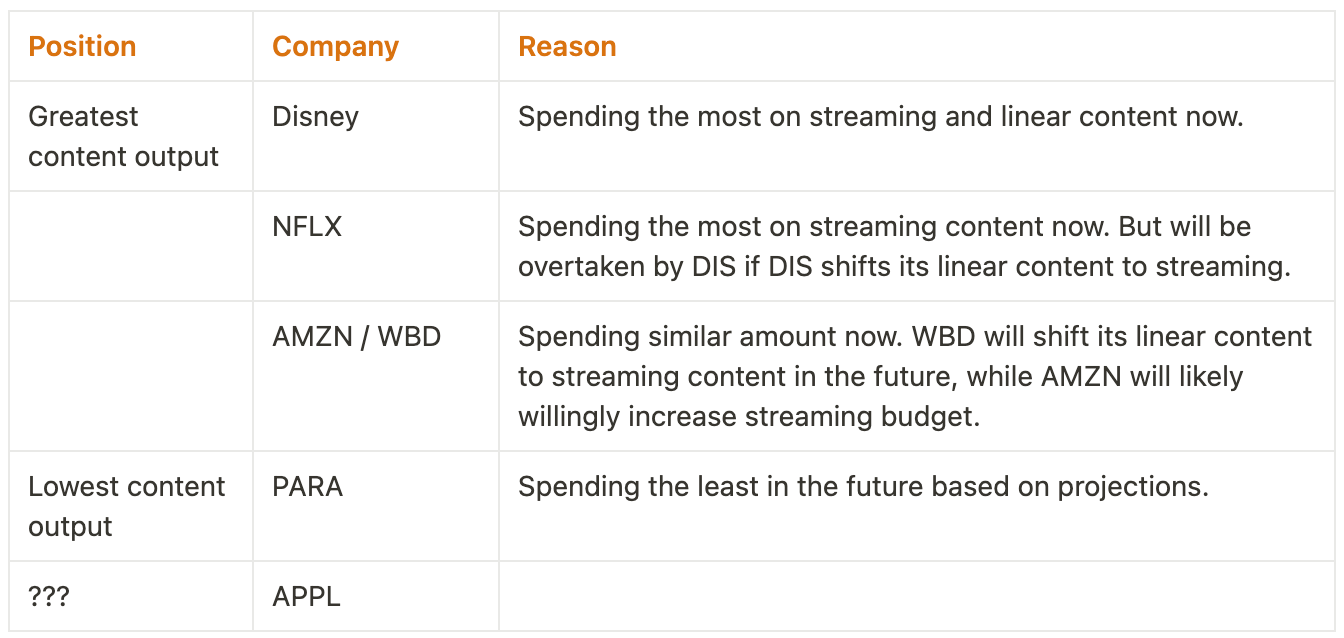 | Position | Company | Reason |
|---|---|---|
| Greatest content output | Disney | Spending the most on streaming and linear content now. |
| | NFLX | Spending the most on streaming content now. But will be overtaken by DIS if DIS shifts its linear content to streaming. |
| | AMZN / WBD | Spending similar amount now. WBD will shift its linear content to streaming content in the future, while AMZN will likely willingly increase streaming budget. |
| Lowest content output | PARA | Spending the least in the future based on projections. |
| ??? | APPL | |